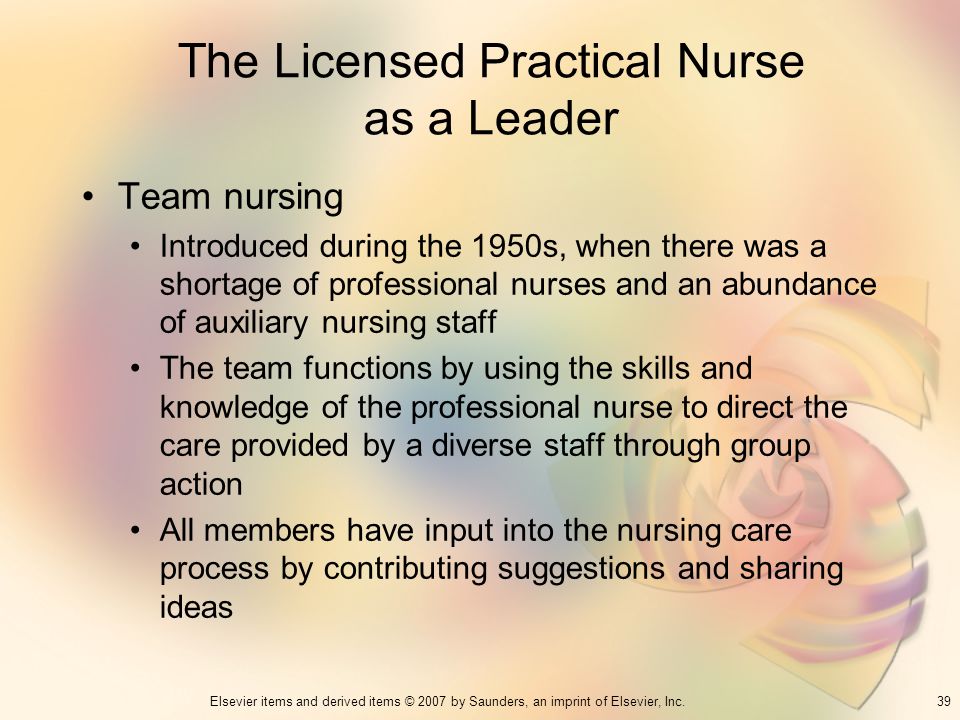 The Licensed Practical Nurse as a Leader

• Team nursing
  • Introduced during the 1950s, when there was a shortage of professional nurses and an abundance of auxiliary nursing staff
  • The team functions by using the skills and knowledge of the professional nurse to direct the care provided by a diverse staff through group action
  • All members have input into the nursing care process by contributing suggestions and sharing ideas

Elsevier items and derived items © 2007 by Saunders, an imprint of Elsevier, Inc.

39